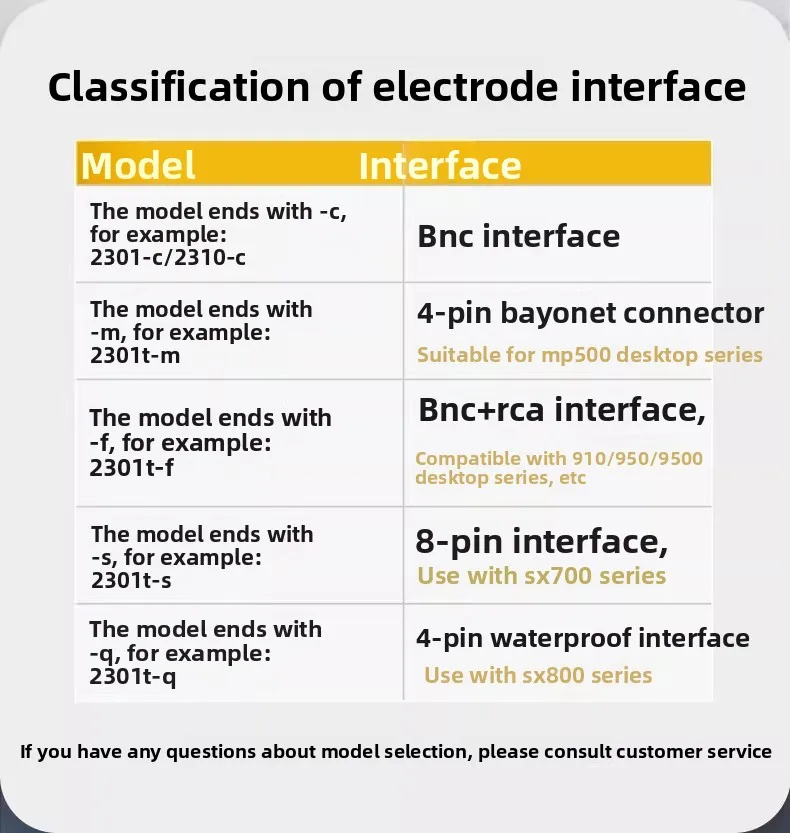 Classification of electrode interface

| Model | Interface |
|---|---|
| The model ends with -c, for example: 2301-c/2310-c | Bnc interface |
| The model ends with -m, for example: 2301t-m | 4-pin bayonet connector Suitable for mp500 desktop series |
| The model ends with -f, for example: 2301t-f | Bnc+rca interface, Compatible with 910/950/9500 desktop series, etc |
| The model ends with -s, for example: 2301t-s | 8-pin interface, Use with sx700 series |
| The model ends with -q, for example: 2301t-q | 4-pin waterproof interface Use with sx800 series |

If you have any questions about model selection, please consult customer service